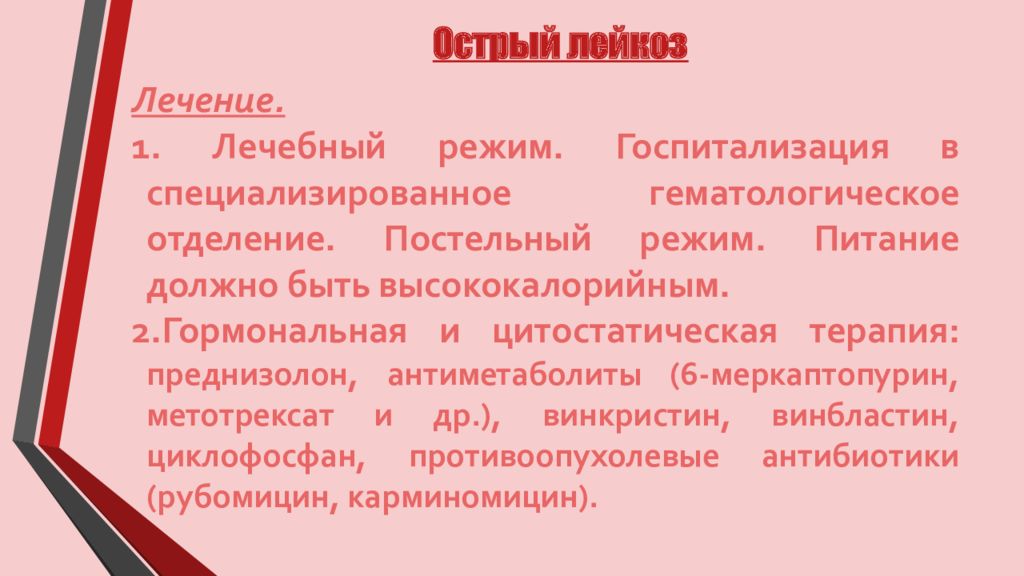 Острый лейкоз

Лечение.

1. Лечебный режим. Госпитализация в специализированное гематологическое отделение. Постельный режим. Питание должно быть высококалорийным.

2.Гормональная и цитостатическая терапия: преднизолон, антиметаболиты (6-меркаптопурин, метотрексат и др.), винкристин, винбластин, циклофосфан, противоопухолевые антибиотики (рубомицин, карминомицин).